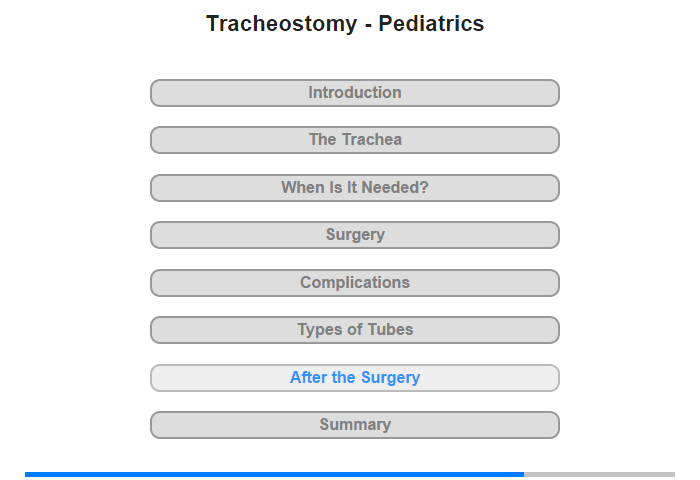 Tracheostomy - Pediatrics

Introduction

The Trachea

When Is It Needed?

Surgery

Complications

Types of Tubes

After the Surgery

Summary